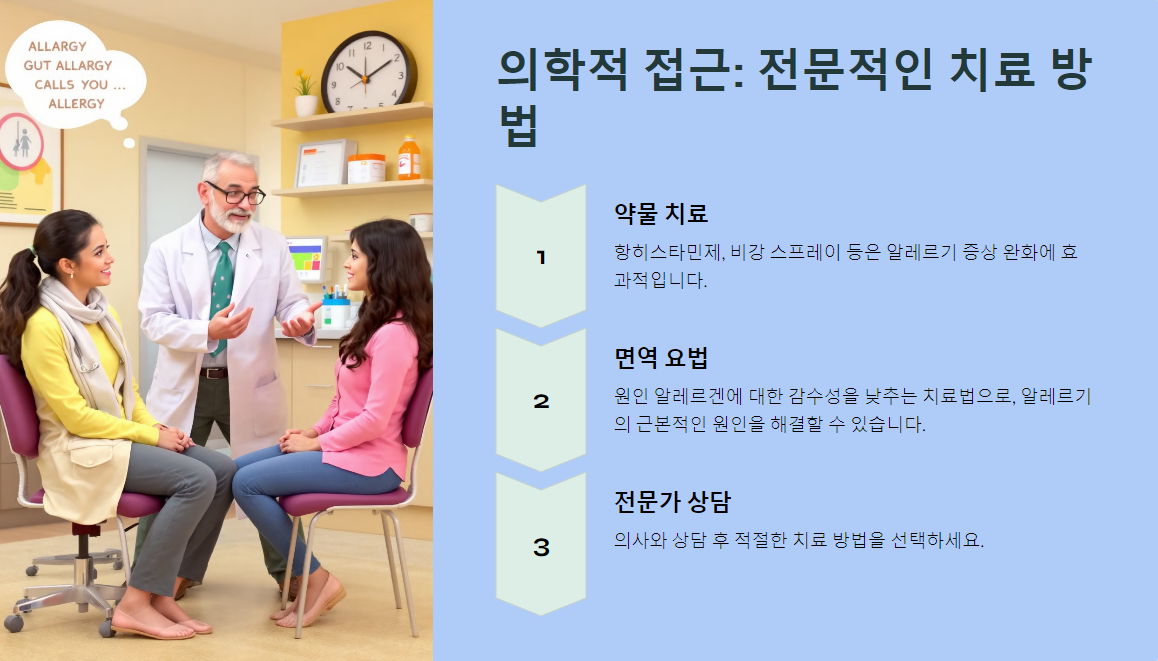 ALLARGY
GUT ALLARGY
CALLS YOU ...
ALLERGY

의학적 접근: 전문적인 치료 방법

1

약물 치료

항히스타민제, 비강 스프레이 등은 알레르기 증상 완화에 효과적입니다.

2

면역 요법

원인 알레르겐에 대한 감수성을 낮추는 치료법으로, 알레르기의 근본적인 원인을 해결할 수 있습니다.

3

전문가 상담

의사와 상담 후 적절한 치료 방법을 선택하세요.